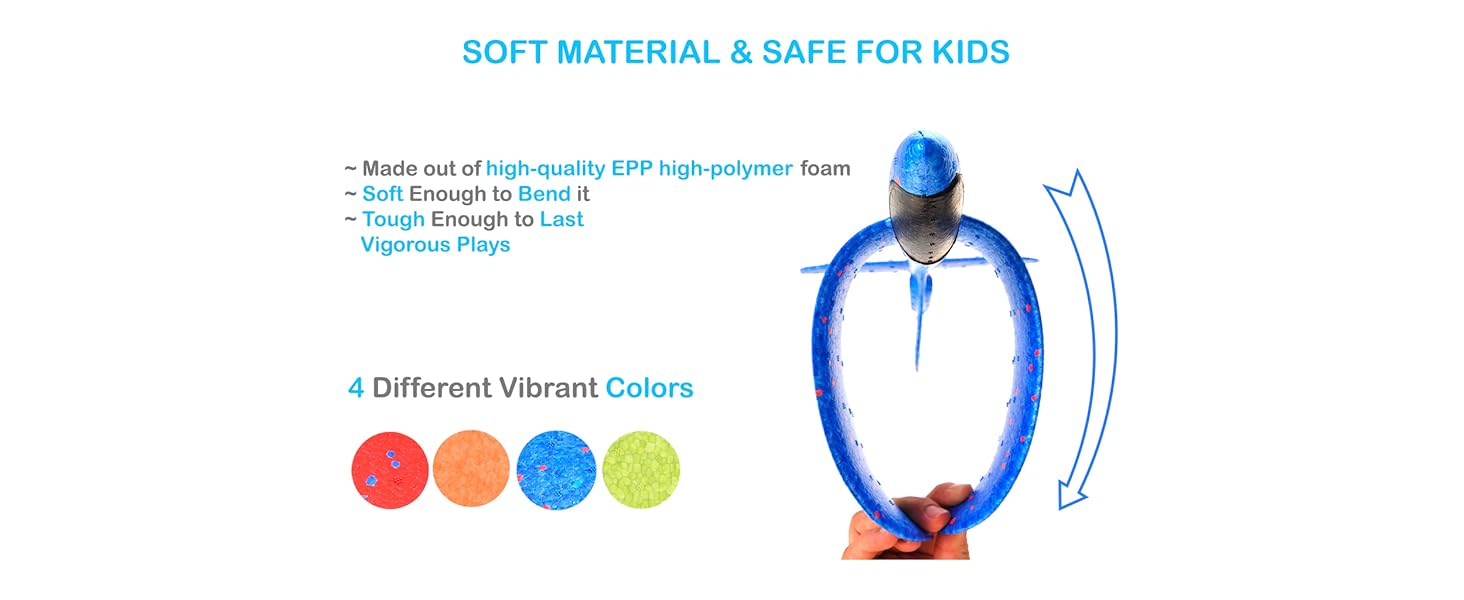 SOFT MATERIAL & SAFE FOR KIDS

~ Made out of high-quality EPP high-polymer foam
~ Soft Enough to Bend it
~ Tough Enough to Last Vigorous Plays

4 Different Vibrant Colors